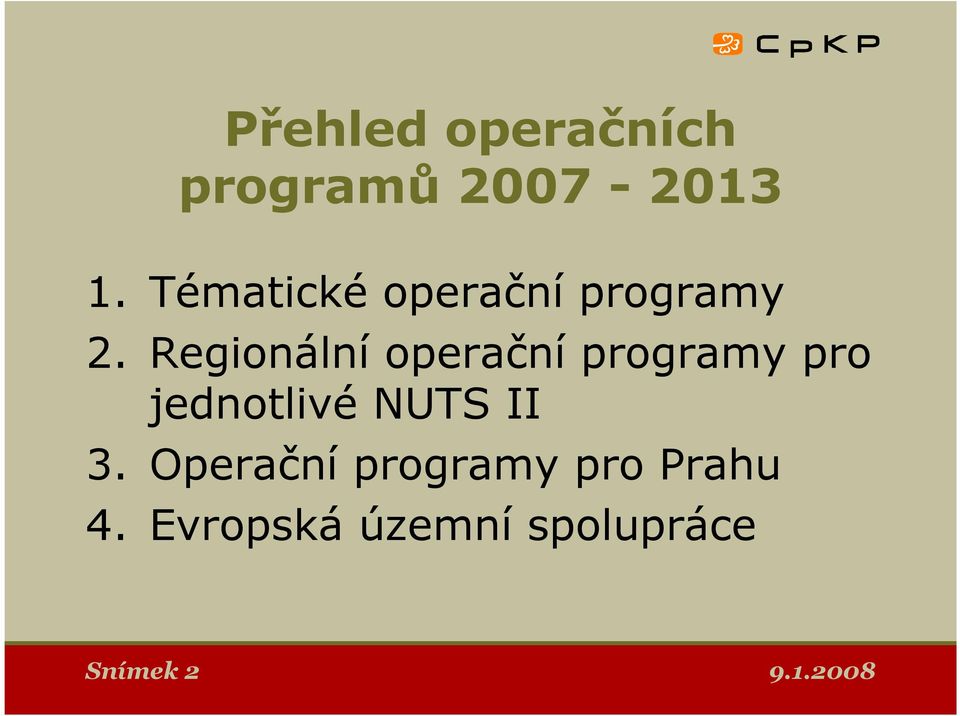 CpKP

Přehled operačních programů 2007 - 2013

1. Tématické operační programy
2. Regionální operační programy pro jednotlivé NUTS II
3. Operační programy pro Prahu
4. Evropská územní spolupráce

Snímek 2

9.1.2008